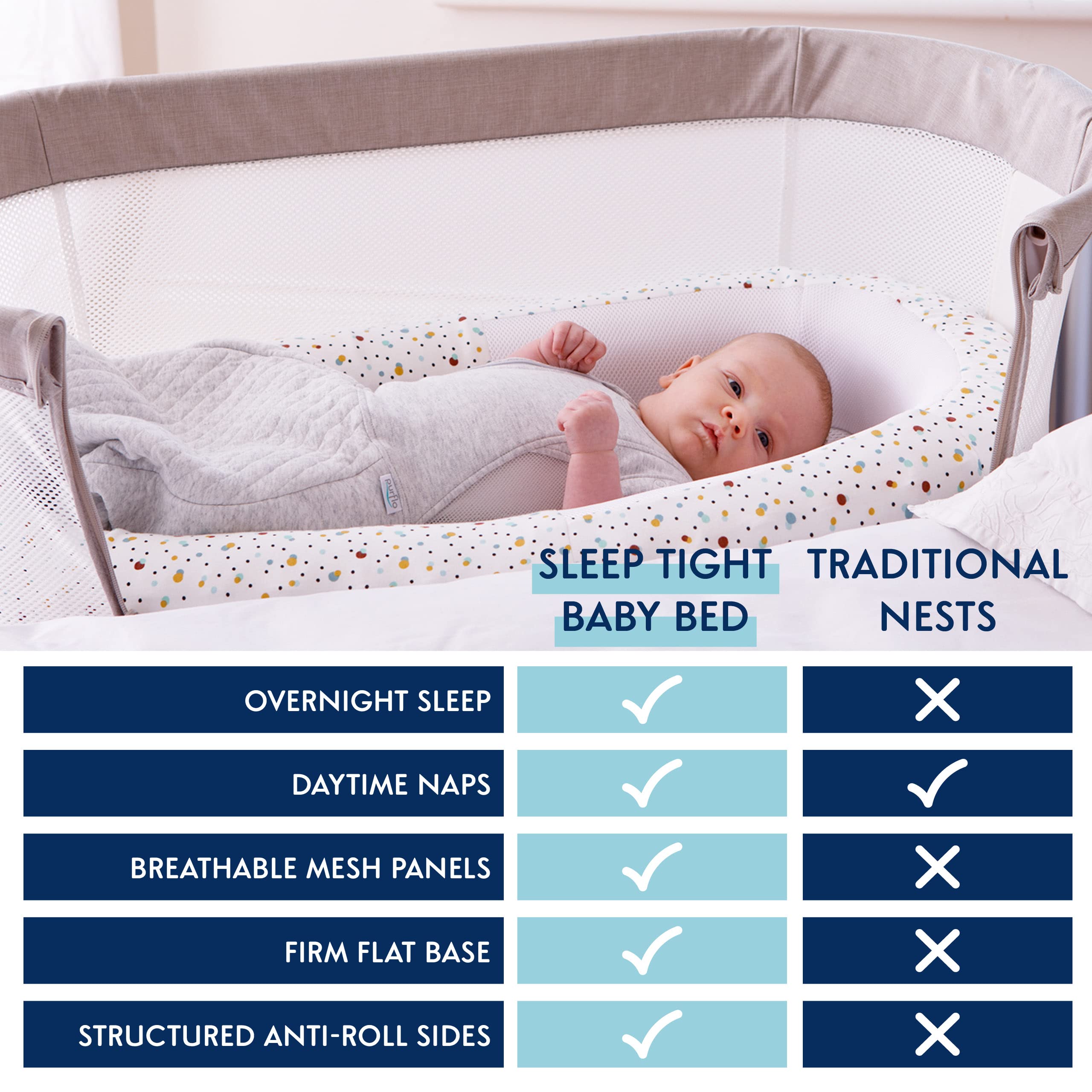 purflo

| | SLEEP TIGHT BABY BED | TRADITIONAL NESTS |
|---|---|---|
| OVERNIGHT SLEEP | ✓ | ✗ |
| DAYTIME NAPS | ✓ | ✓ |
| BREATHABLE MESH PANELS | ✓ | ✗ |
| FIRM FLAT BASE | ✓ | ✗ |
| STRUCTURED ANTI-ROLL SIDES | ✓ | ✗ |